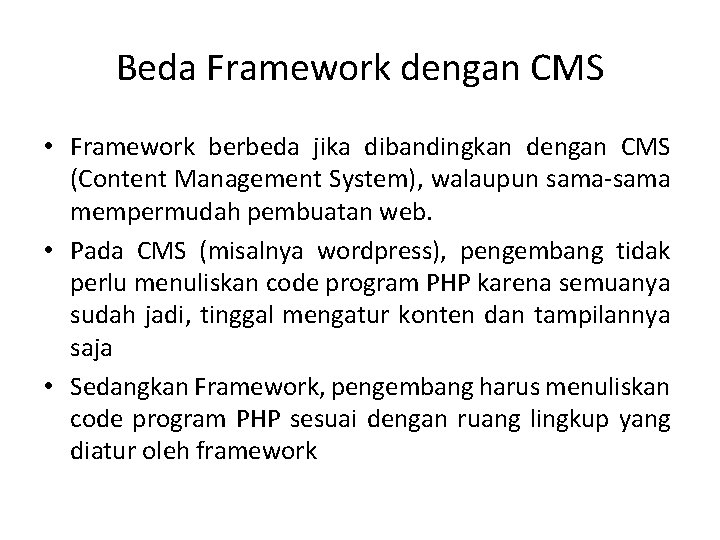 Beda Framework dengan CMS

• Framework berbeda jika dibandingkan dengan CMS (Content Management System), walaupun sama-sama mempermudah pembuatan web.

• Pada CMS (misalnya wordpress), pengembang tidak perlu menuliskan code program PHP karena semuanya sudah jadi, tinggal mengatur konten dan tampilannya saja

• Sedangkan Framework, pengembang harus menuliskan code program PHP sesuai dengan ruang lingkup yang diatur oleh framework